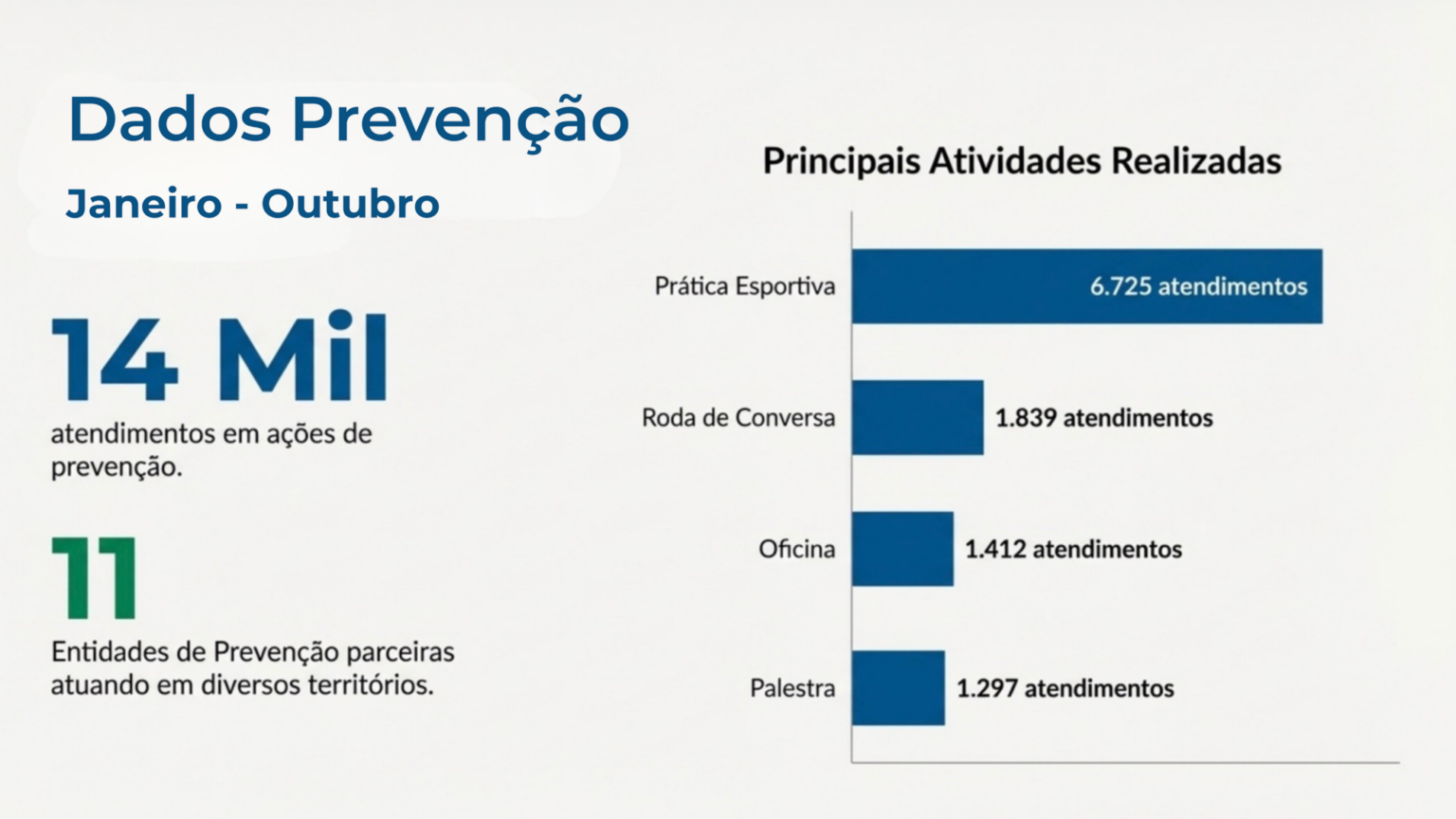 Dados Prevenção

Janeiro - Outubro

14 Mil

atendimentos em ações de prevenção.

11

Entidades de Prevenção parceiras atuando em diversos territórios.

Principais Atividades Realizadas

Prática Esportiva 6.725 atendimentos

Roda de Conversa 1.839 atendimentos

Oficina 1.412 atendimentos

Palestra 1.297 atendimentos